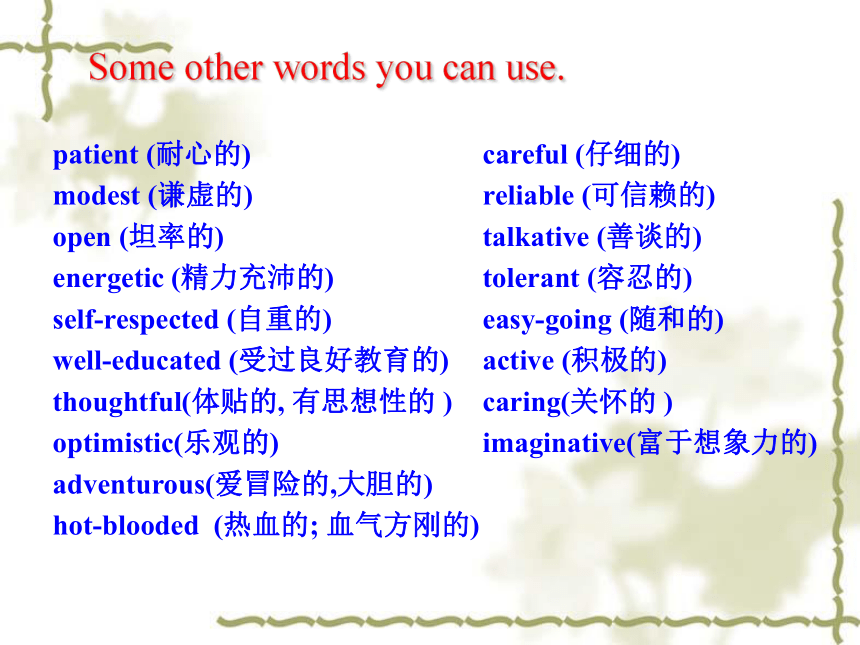 Some other words you can use.

patient (耐心的)
modest (谦虚的)
open (坦率的)
energetic (精力充沛的)
self-respected (自重的)
well-educated (受过良好教育的)
thoughtful(体贴的, 有思想性的 )
optimistic(乐观的)
adventurous(爱冒险的,大胆的)
hot-blooded (热血的; 血气方刚的)

careful (仔细的)
reliable (可信赖的)
talkative (善谈的)
tolerant (容忍的)
easy-going (随和的)
active (积极的)
caring(关怀的 )
imaginative(富于想象力的)